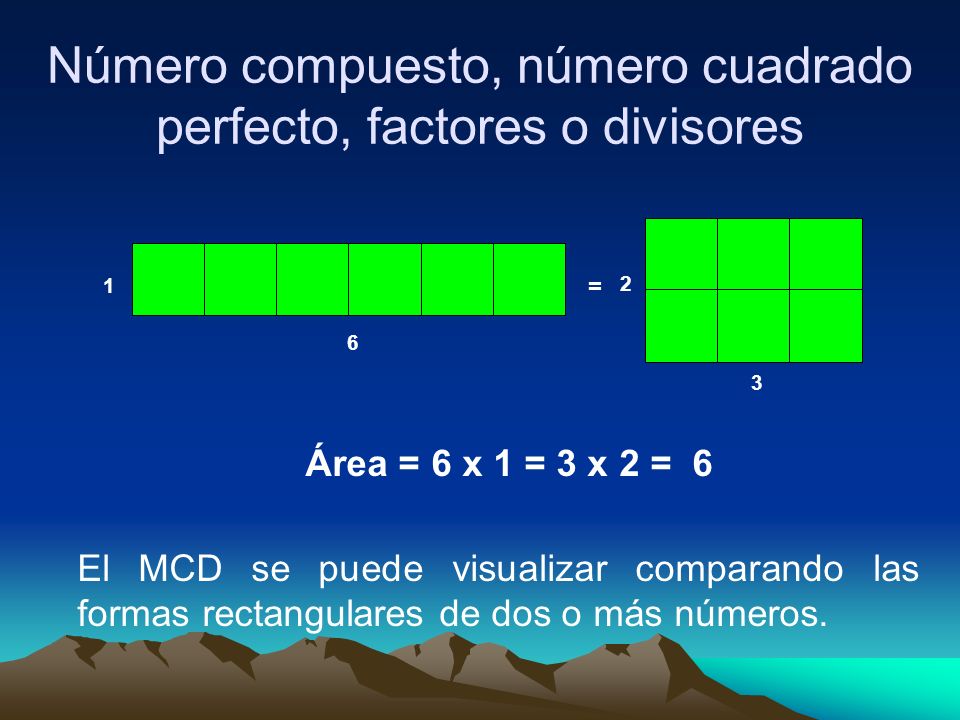 Número compuesto, número cuadrado perfecto, factores o divisores

1

6

= 2

3

Área = 6 x 1 = 3 x 2 = 6

El MCD se puede visualizar comparando las formas rectangulares de dos o más números.